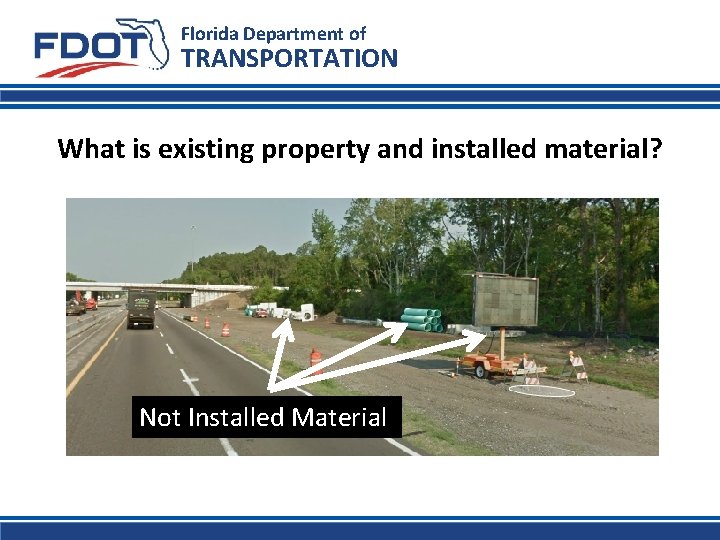 FDOT Florida Department of TRANSPORTATION

What is existing property and installed material?

Not Installed Material